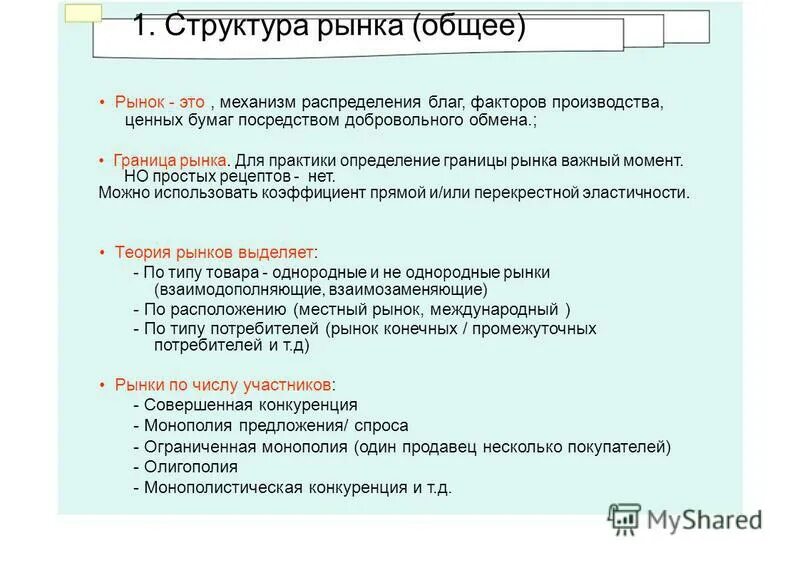 1. Структура рынка (общее)

• Рынок - это , механизм распределения благ, факторов производства, ценных бумаг посредством добровольного обмена.;

• Граница рынка. Для практики определение границы рынка важный момент. НО простых рецептов - нет.
Можно использовать коэффициент прямой и/или перекрестной эластичности.

• Теория рынков выделяет:
- По типу товара - однородные и не однородные рынки (взаимодополняющие, взаимозаменяющие)
- По расположению (местный рынок, международный )
- По типу потребителей (рынок конечных / промежуточных потребителей и т.д)

• Рынки по числу участников:
- Совершенная конкуренция
- Монополия предложения/ спроса
- Ограниченная монополия (один продавец несколько покупателей)
- Олигополия
- Монополистическая конкуренция и т.д.

MyShared